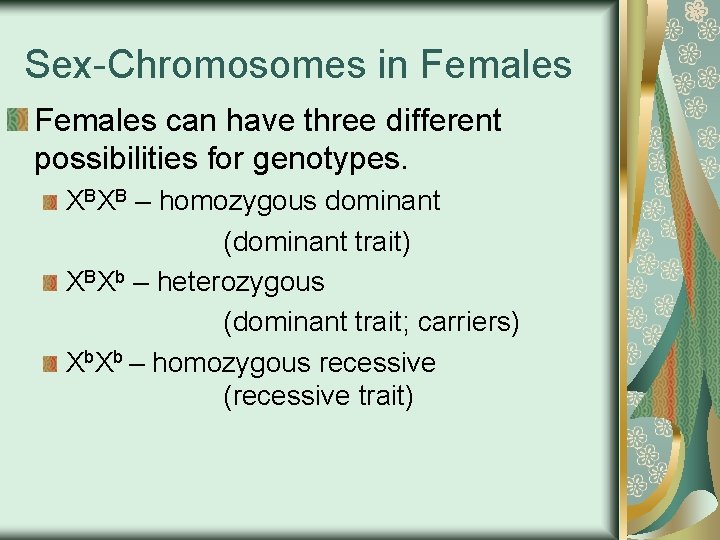 Sex-Chromosomes in Females

Females can have three different possibilities for genotypes.

$X^BX^B$ – homozygous dominant
(dominant trait)

$X^BX^b$ – heterozygous
(dominant trait; carriers)

$X^bX^b$ – homozygous recessive
(recessive trait)